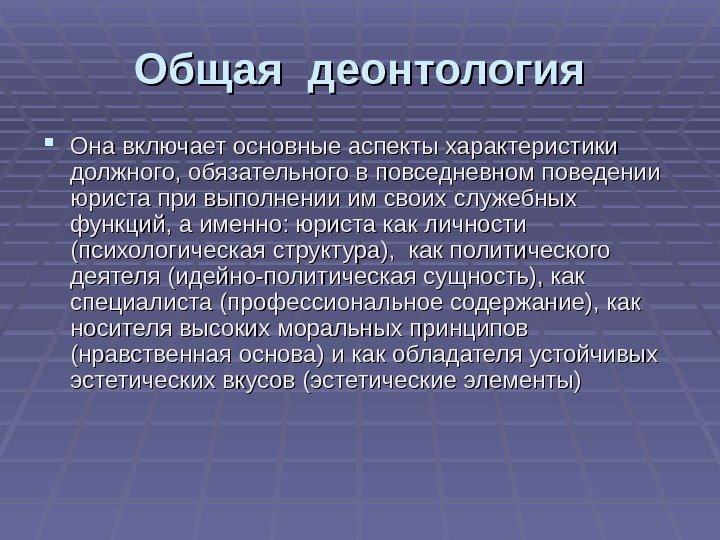 Общая деонтология

Она включает основные аспекты характеристики должного, обязательного в повседневном поведении юриста при выполнении им своих служебных функций, а именно: юриста как личности (психологическая структура), как политического деятеля (идейно-политическая сущность), как специалиста (профессиональное содержание), как носителя высоких моральных принципов (нравственная основа) и как обладателя устойчивых эстетических вкусов (эстетические элементы)